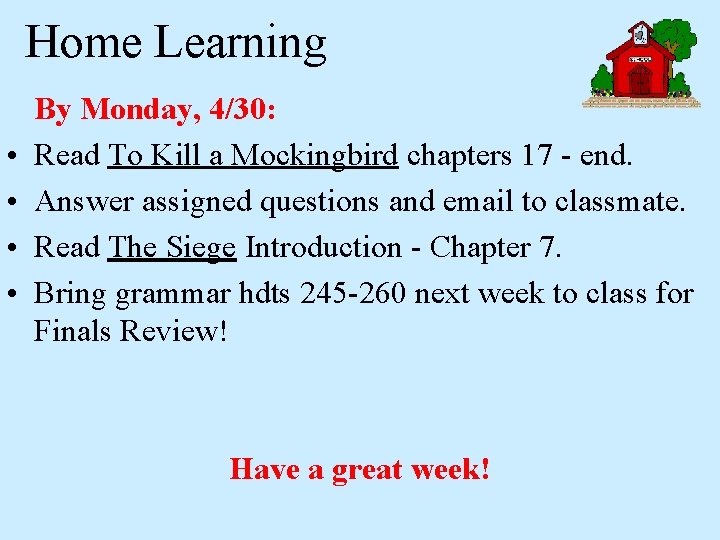 Home Learning

By Monday, 4/30:

• Read To Kill a Mockingbird chapters 17 - end.
• Answer assigned questions and email to classmate.
• Read The Siege Introduction - Chapter 7.
• Bring grammar hdts 245-260 next week to class for Finals Review!

Have a great week!